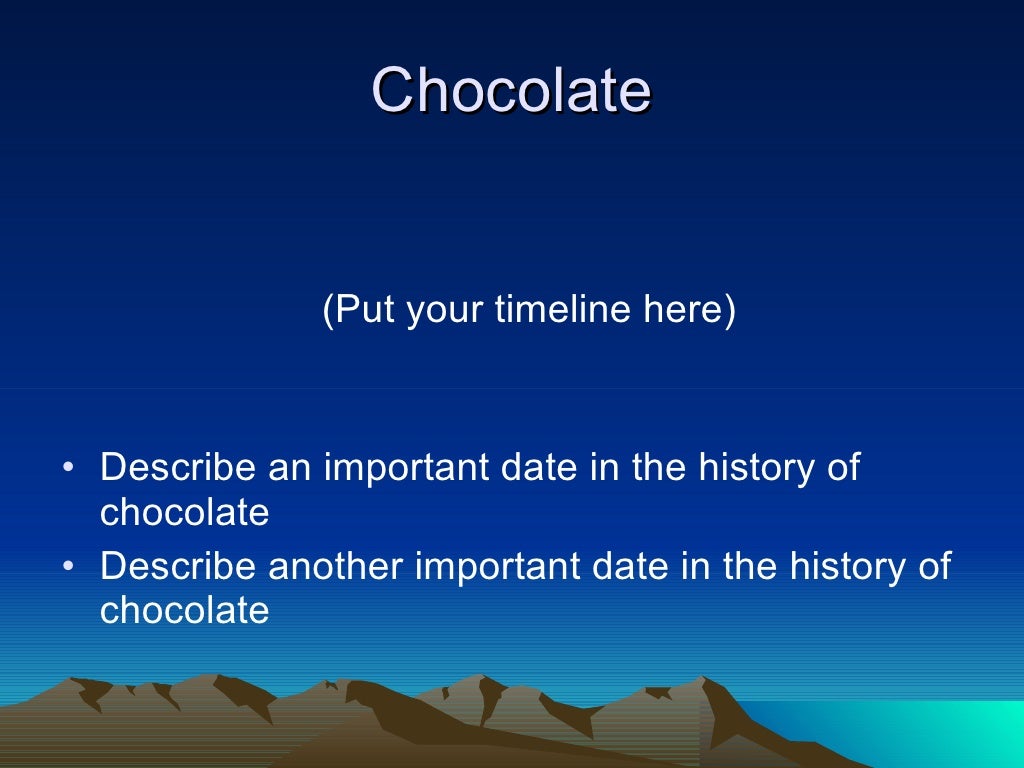 Chocolate

(Put your timeline here)

• Describe an important date in the history of chocolate
• Describe another important date in the history of chocolate